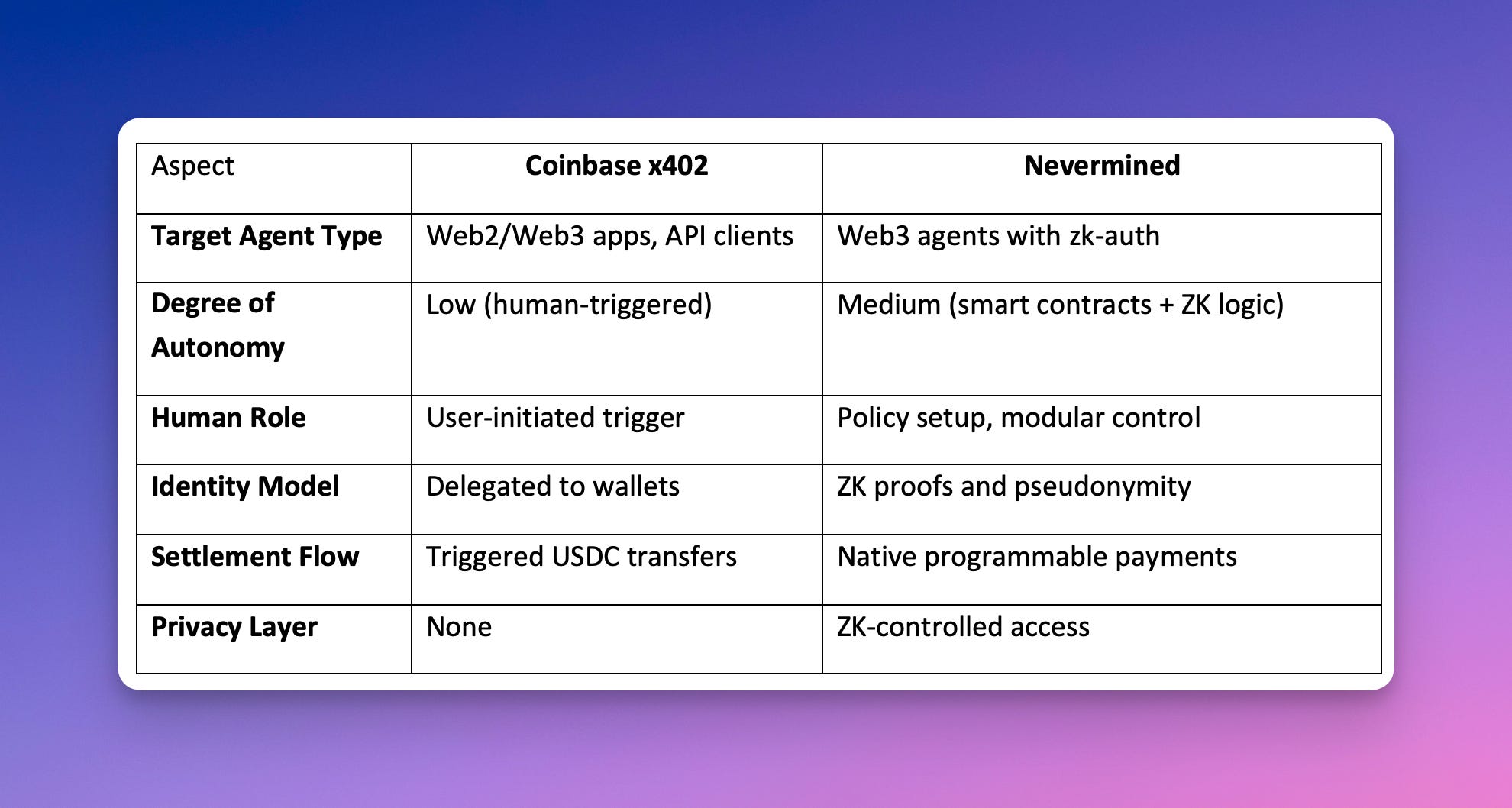 | Aspect | Coinbase x402 | Nevermined |
|---|---|---|
| Target Agent Type | Web2/Web3 apps, API clients | Web3 agents with zk-auth |
| Degree of Autonomy | Low (human-triggered) | Medium (smart contracts + ZK logic) |
| Human Role | User-initiated trigger | Policy setup, modular control |
| Identity Model | Delegated to wallets | ZK proofs and pseudonymity |
| Settlement Flow | Triggered USDC transfers | Native programmable payments |
| Privacy Layer | None | ZK-controlled access |